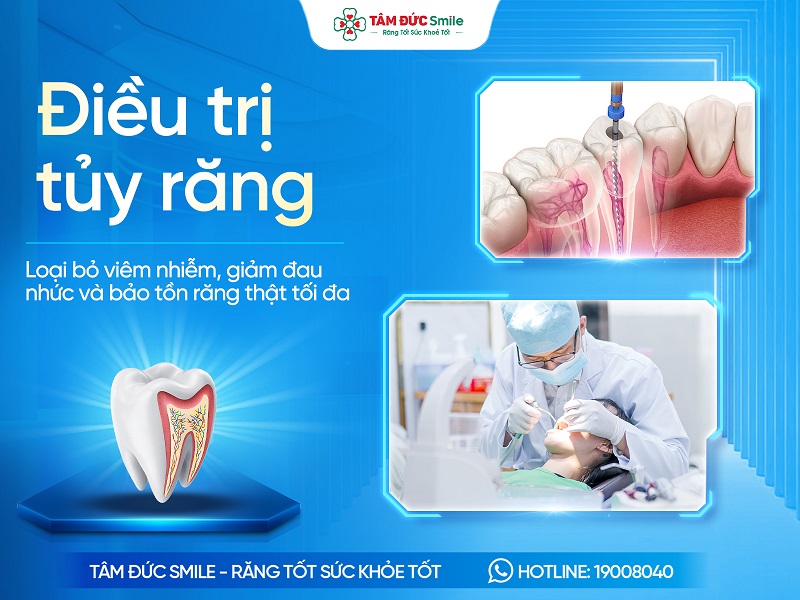 TÂM ĐỨC Smile
Răng Tốt Sức Khoẻ Tốt

Điều trị tủy răng

Loại bỏ viêm nhiễm, giảm đau nhức và bảo tồn răng thật tối đa

TÂM ĐỨC SMILE - RĂNG TỐT SỨC KHỎE TỐT
HOTLINE: 19008040